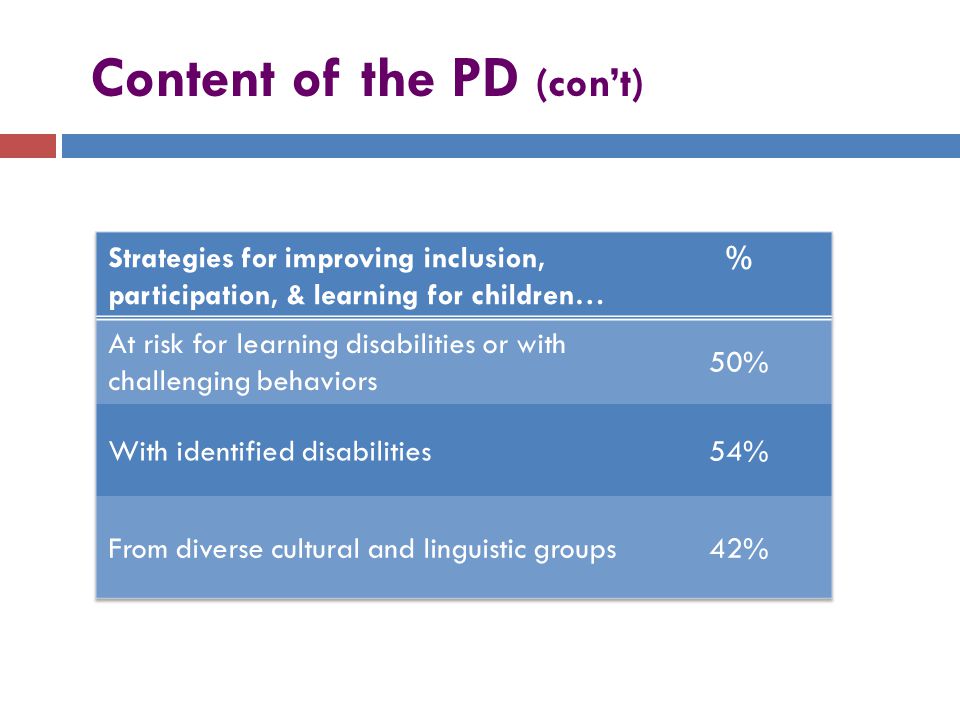 Content of the PD (con't)

| Strategies for improving inclusion, participation, & learning for children… | % |
|---|---|
| At risk for learning disabilities or with challenging behaviors | 50% |
| With identified disabilities | 54% |
| From diverse cultural and linguistic groups | 42% |